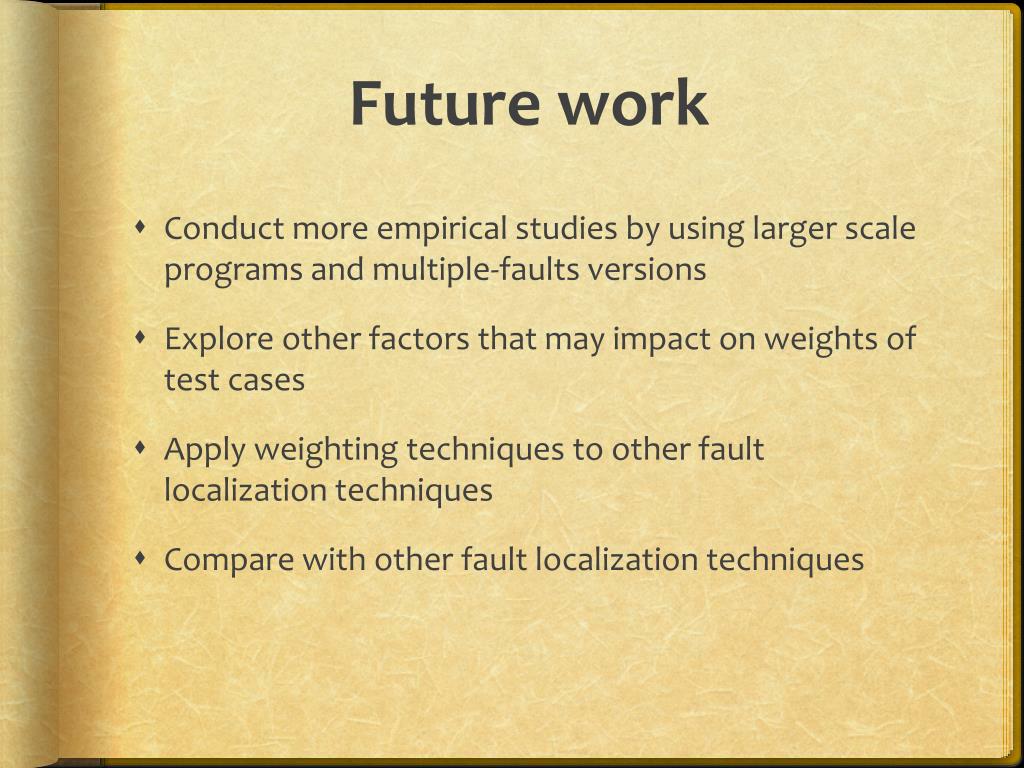 Future work

- Conduct more empirical studies by using larger scale programs and multiple-faults versions
- Explore other factors that may impact on weights of test cases
- Apply weighting techniques to other fault localization techniques
- Compare with other fault localization techniques